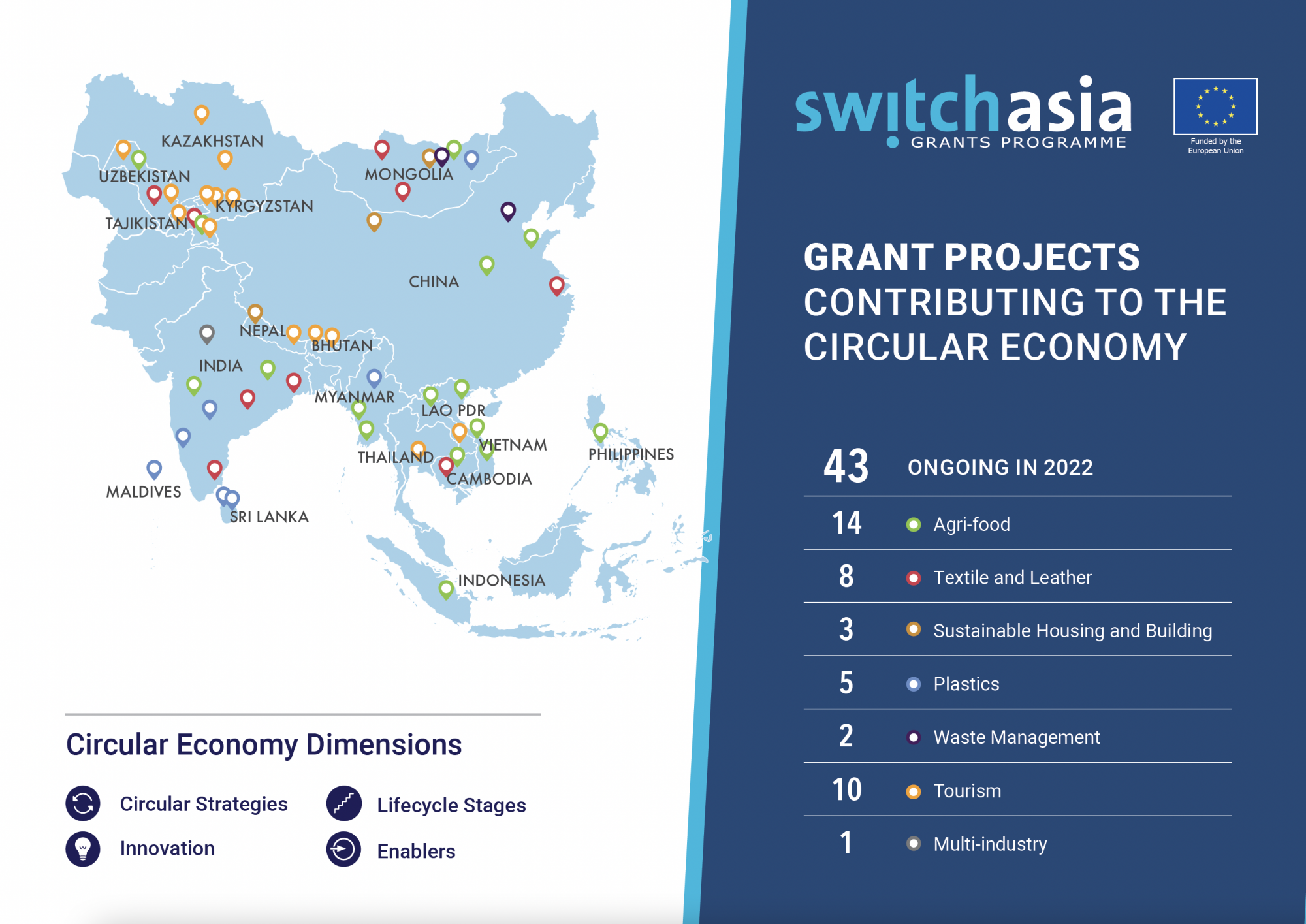 KAZAKHSTAN
UZBEKISTAN
KYRGYZSTAN
TAJIKISTAN
MONGOLIA
CHINA
NEPAL
BHUTAN
INDIA
MYANMAR
LAO PDR
VIETNAM
THAILAND
CAMBODIA
PHILIPPINES
MALDIVES
SRI LANKA
INDONESIA

Circular Economy Dimensions

Circular Strategies
Lifecycle Stages
Innovation
Enablers

switchasia
GRANTS PROGRAMME

Funded by the European Union

GRANT PROJECTS CONTRIBUTING TO THE CIRCULAR ECONOMY

| 43 | ONGOING IN 2022 |
|---|---|
| 14 | Agri-food |
| 8 | Textile and Leather |
| 3 | Sustainable Housing and Building |
| 5 | Plastics |
| 2 | Waste Management |
| 10 | Tourism |
| 1 | Multi-industry |